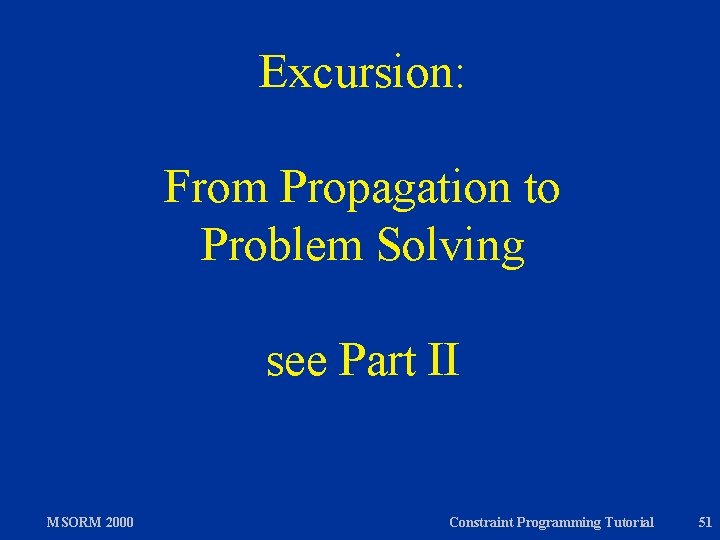 Excursion:

From Propagation to Problem Solving

see Part II

MSORM 2000

Constraint Programming Tutorial

51